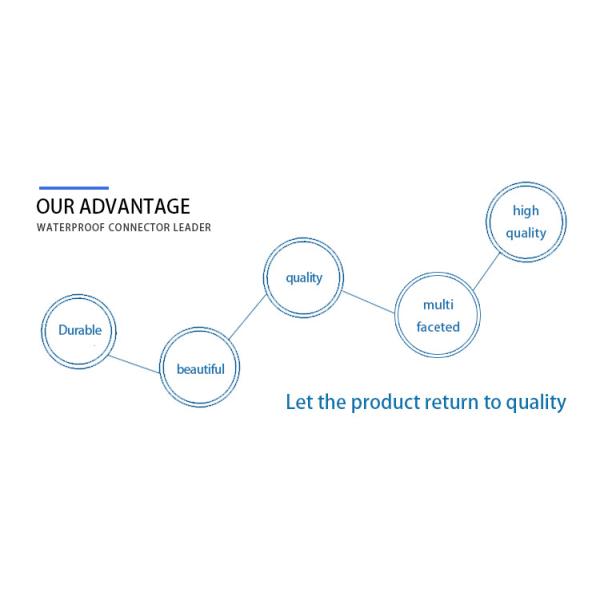 OUR ADVANTAGE
WATERPROOF CONNECTOR LEADER

Durable

beautiful

quality

multi faceted

high quality

Let the product return to quality